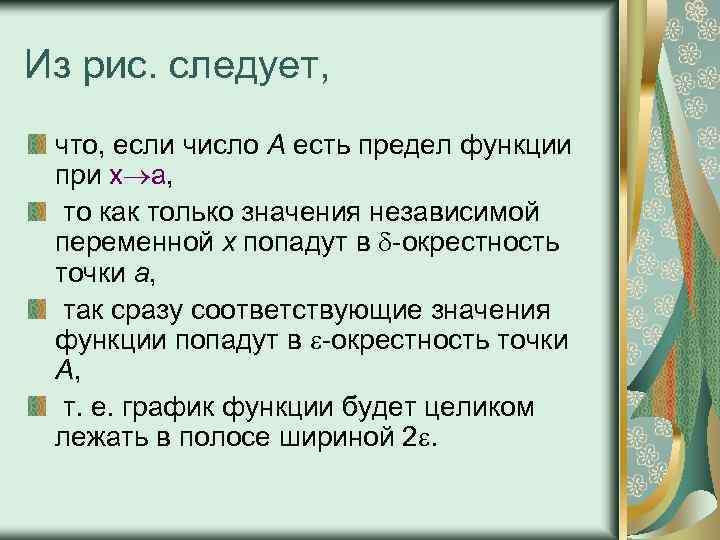 Из рис. следует,

что, если число $A$ есть предел функции при $x \to a$,

то как только значения независимой переменной $x$ попадут в $\delta$-окрестность точки $a$,

так сразу соответствующие значения функции попадут в $\varepsilon$-окрестность точки $A$,

т. е. график функции будет целиком лежать в полосе шириной $2\varepsilon$.